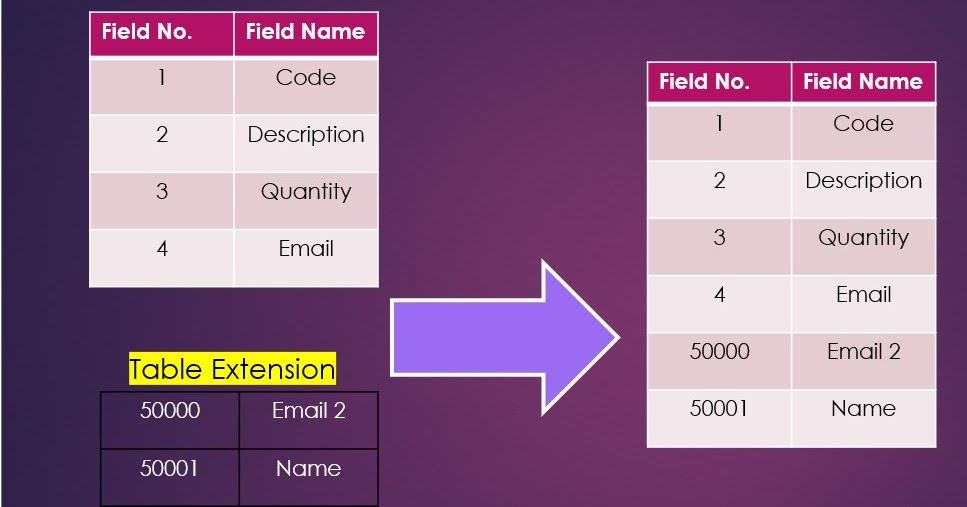 | Field No. | Field Name |
|---|---|
| 1 | Code |
| 2 | Description |
| 3 | Quantity |
| 4 | Email |

Table Extension

| 50000 | Email 2 |
|---|---|
| 50001 | Name |

| Field No. | Field Name |
|---|---|
| 1 | Code |
| 2 | Description |
| 3 | Quantity |
| 4 | Email |
| 50000 | Email 2 |
| 50001 | Name |